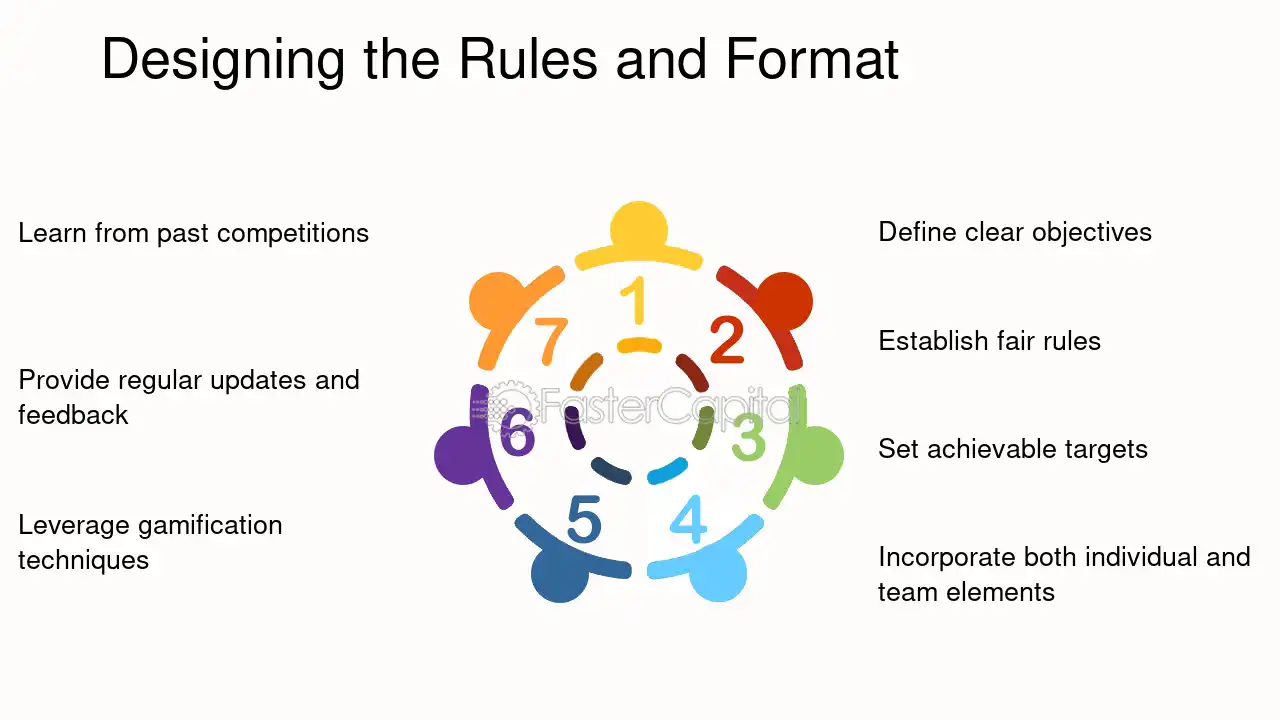 Designing the Rules and Format

Learn from past competitions

Provide regular updates and feedback

Leverage gamification techniques

1

2

3

4

5

6

7

Define clear objectives

Establish fair rules

Set achievable targets

Incorporate both individual and team elements

FasterCapital